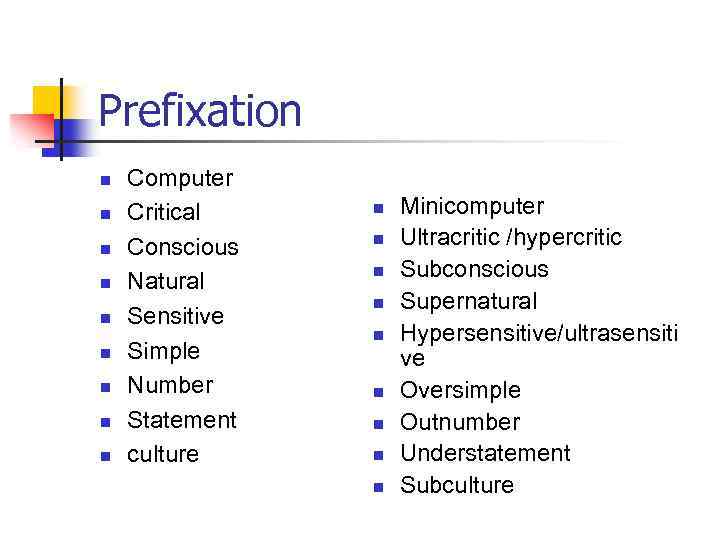 Prefixation

- Computer
- Critical
- Conscious
- Natural
- Sensitive
- Simple
- Number
- Statement
- culture

- Minicomputer
- Ultracritic /hypercritic
- Subconscious
- Supernatural
- Hypersensitive/ultrasensitive
- Oversimple
- Outnumber
- Understatement
- Subculture